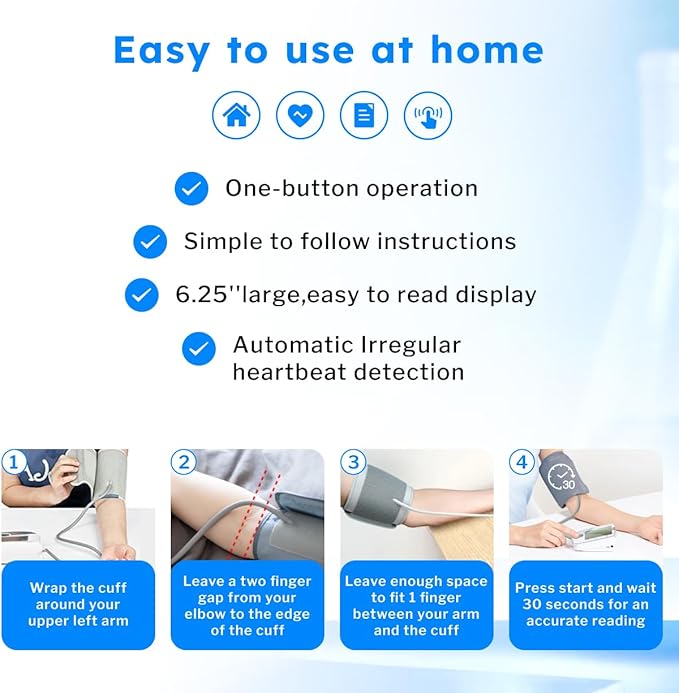 Easy to use at home

One-button operation

Simple to follow instructions

6.25''large,easy to read display

Automatic Irregular heartbeat detection

1

Wrap the cuff around your upper left arm

2

Leave a two finger gap from your elbow to the edge of the cuff

3

Leave enough space to fit 1 finger between your arm and the cuff

4

30

Press start and wait 30 seconds for an accurate reading